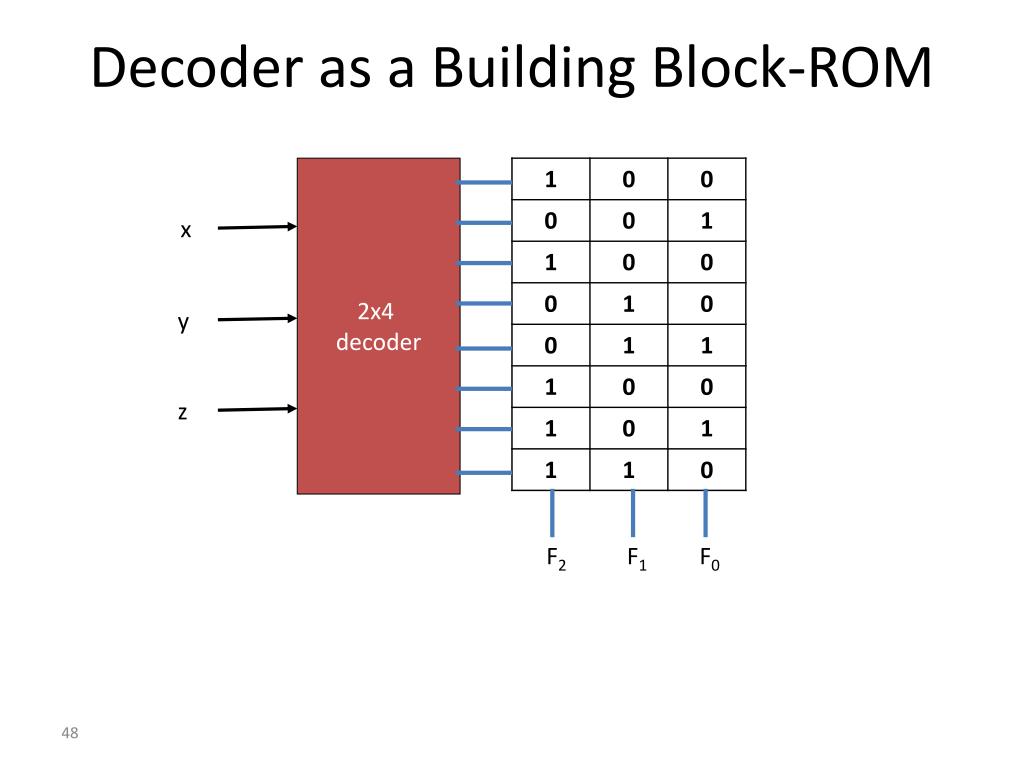 Decoder as a Building Block-ROM

x

y

z

2x4
decoder

| 1 | 0 | 0 |
|---|---|---|
| 0 | 0 | 1 |
| 1 | 0 | 0 |
| 0 | 1 | 0 |
| 0 | 1 | 1 |
| 1 | 0 | 0 |
| 1 | 0 | 1 |
| 1 | 1 | 0 |

$F_2$ $F_1$ $F_0$

48